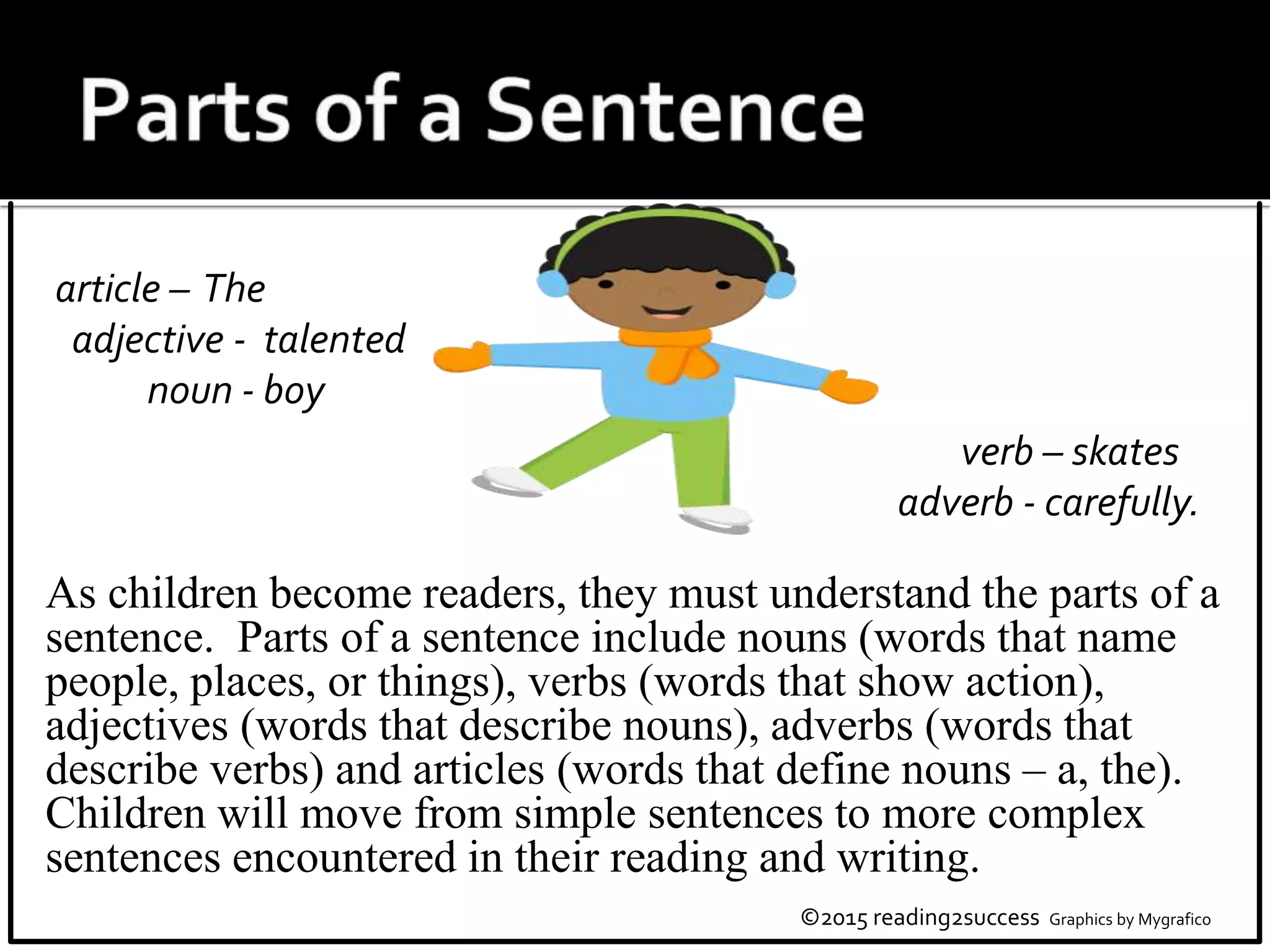 Parts of a Sentence

article – The
adjective - talented
noun - boy

verb – skates
adverb - carefully.

As children become readers, they must understand the parts of a sentence. Parts of a sentence include nouns (words that name people, places, or things), verbs (words that show action), adjectives (words that describe nouns), adverbs (words that describe verbs) and articles (words that define nouns – a, the). Children will move from simple sentences to more complex sentences encountered in their reading and writing.

©2015 reading2success Graphics by Mygrafico